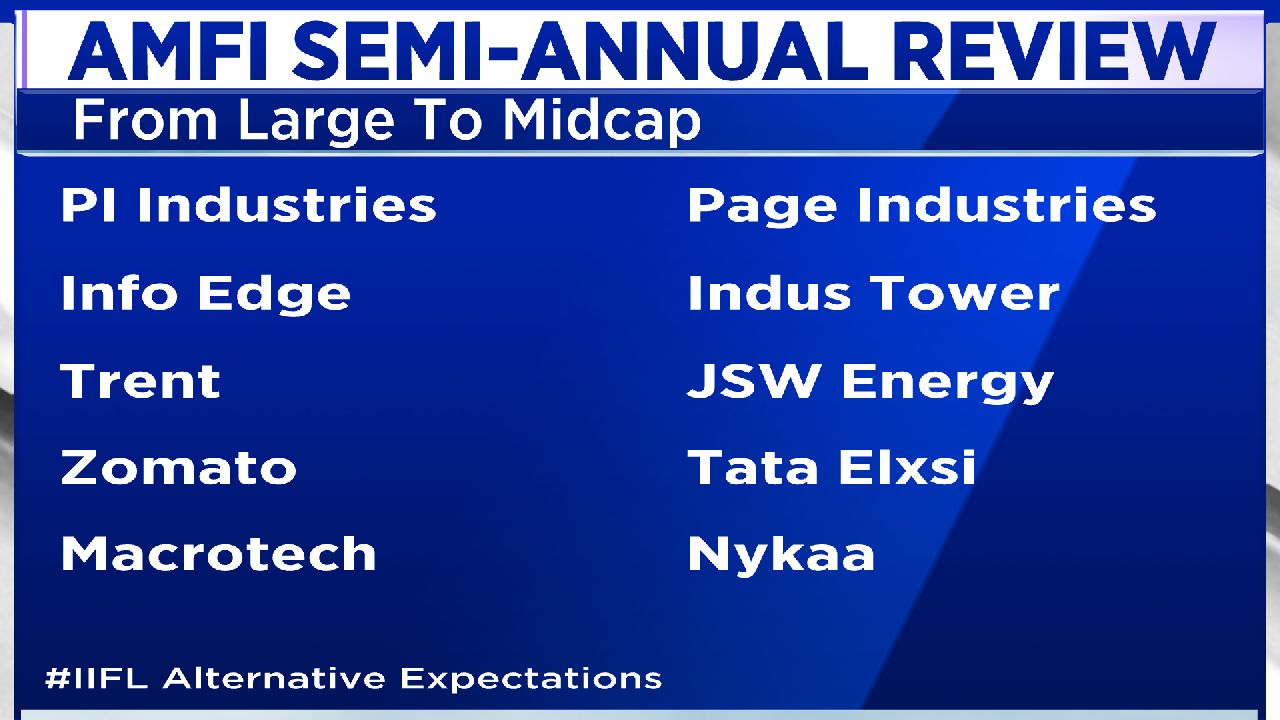 AMFI SEMI-ANNUAL REVIEW

From Large To Midcap

PI Industries

Info Edge

Trent

Zomato

Macrotech

Page Industries

Indus Tower

JSW Energy

Tata Elxsi

Nykaa

#IIFL Alternative Expectations